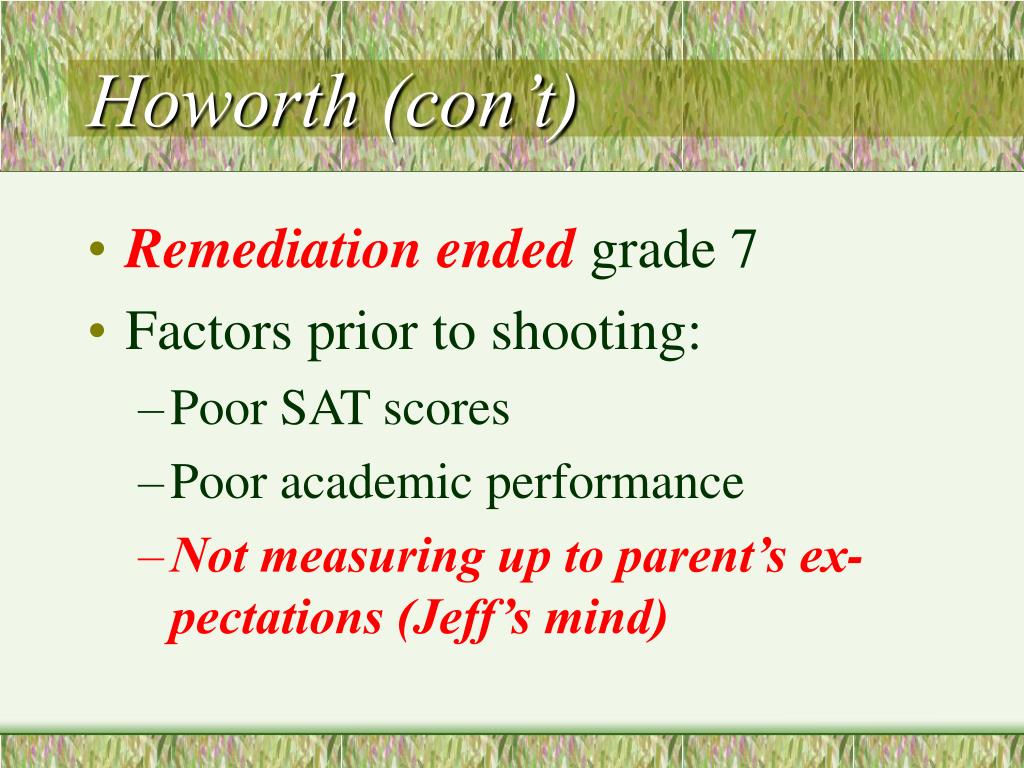 Howorth (con't)

• Remediation ended grade 7
• Factors prior to shooting:
– Poor SAT scores
– Poor academic performance
– Not measuring up to parent's expectations (Jeff's mind)